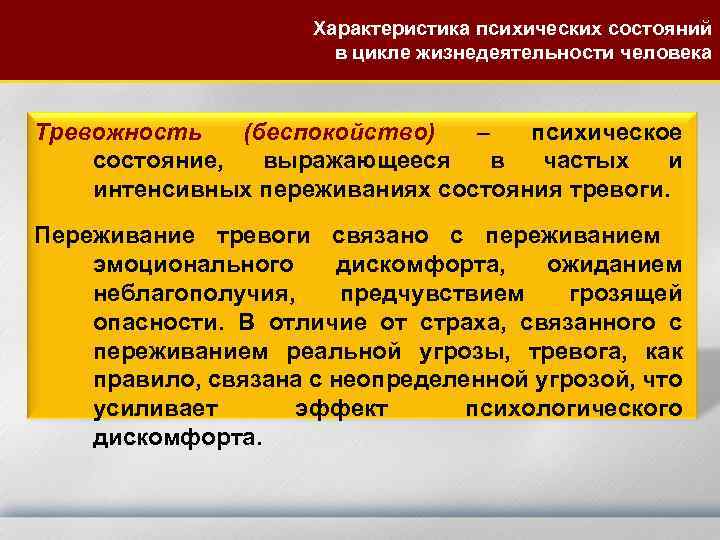 Характеристика психических состояний в цикле жизнедеятельности человека

Тревожность (беспокойство) – психическое состояние, выражающееся в частых и интенсивных переживаниях состояния тревоги.

Переживание тревоги связано с переживанием эмоционального дискомфорта, ожиданием неблагополучия, предчувствием грозящей опасности. В отличие от страха, связанного с переживанием реальной угрозы, тревога, как правило, связана с неопределенной угрозой, что усиливает эффект психологического дискомфорта.